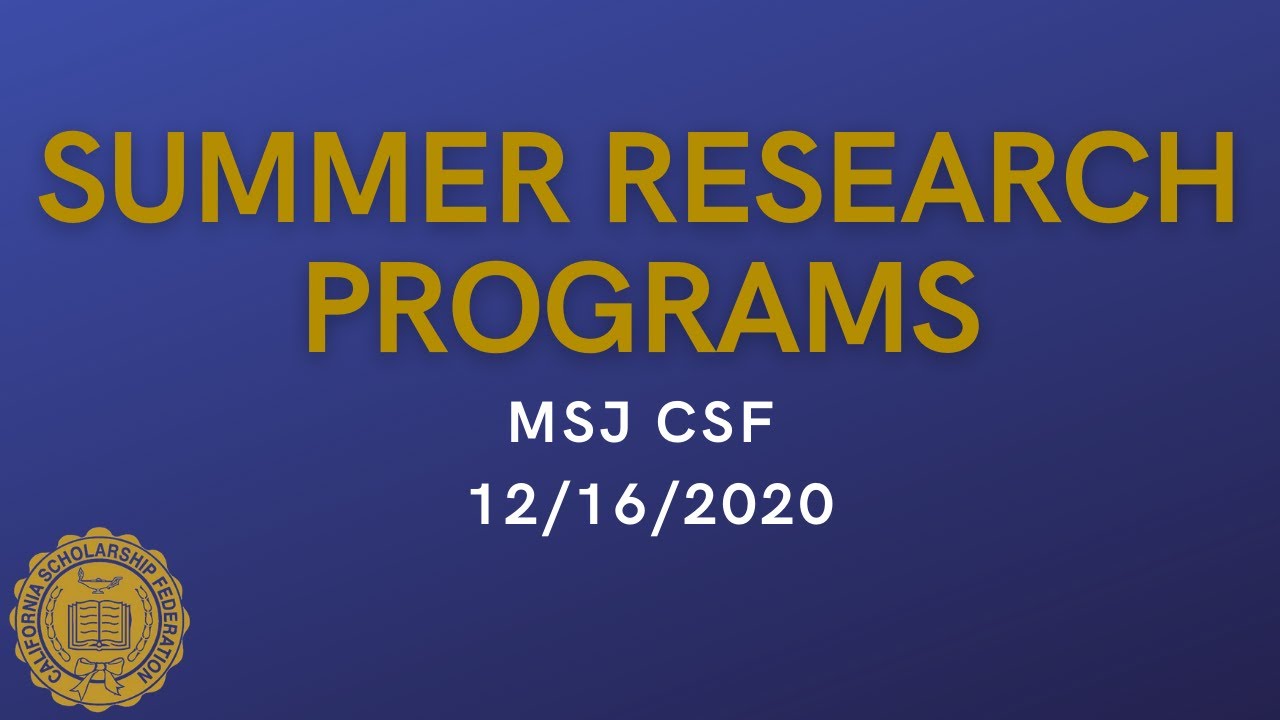 SUMMER RESEARCH PROGRAMS

MSJ CSF

12/16/2020

CALIFORNIA SCHOLARSHIP FEDERATION